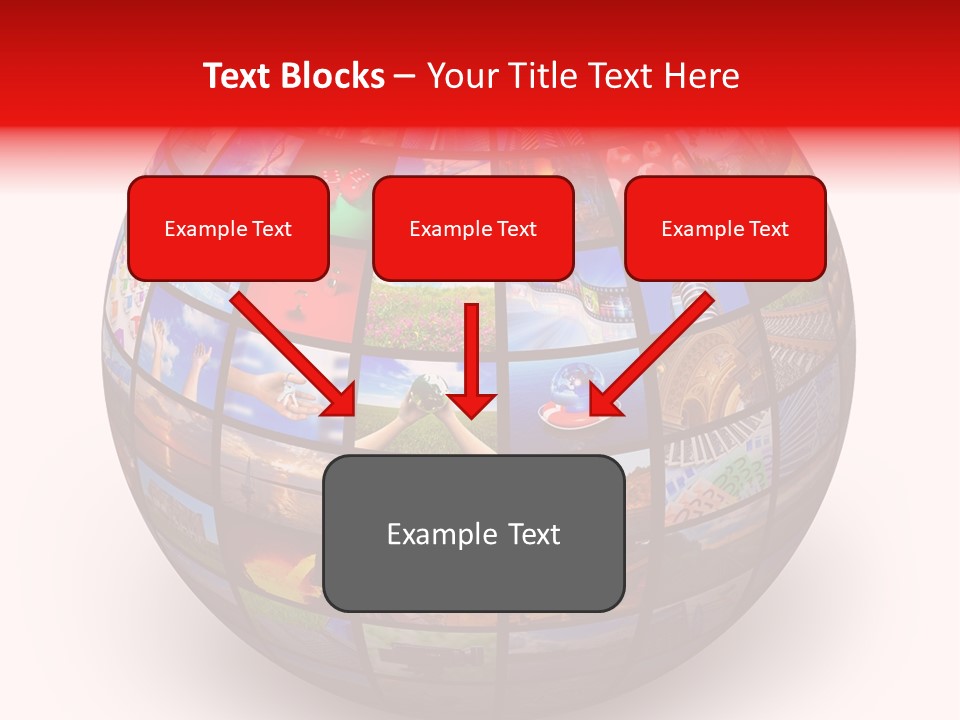 Text Blocks – Your Title Text Here

Example Text

Example Text

Example Text

Example Text